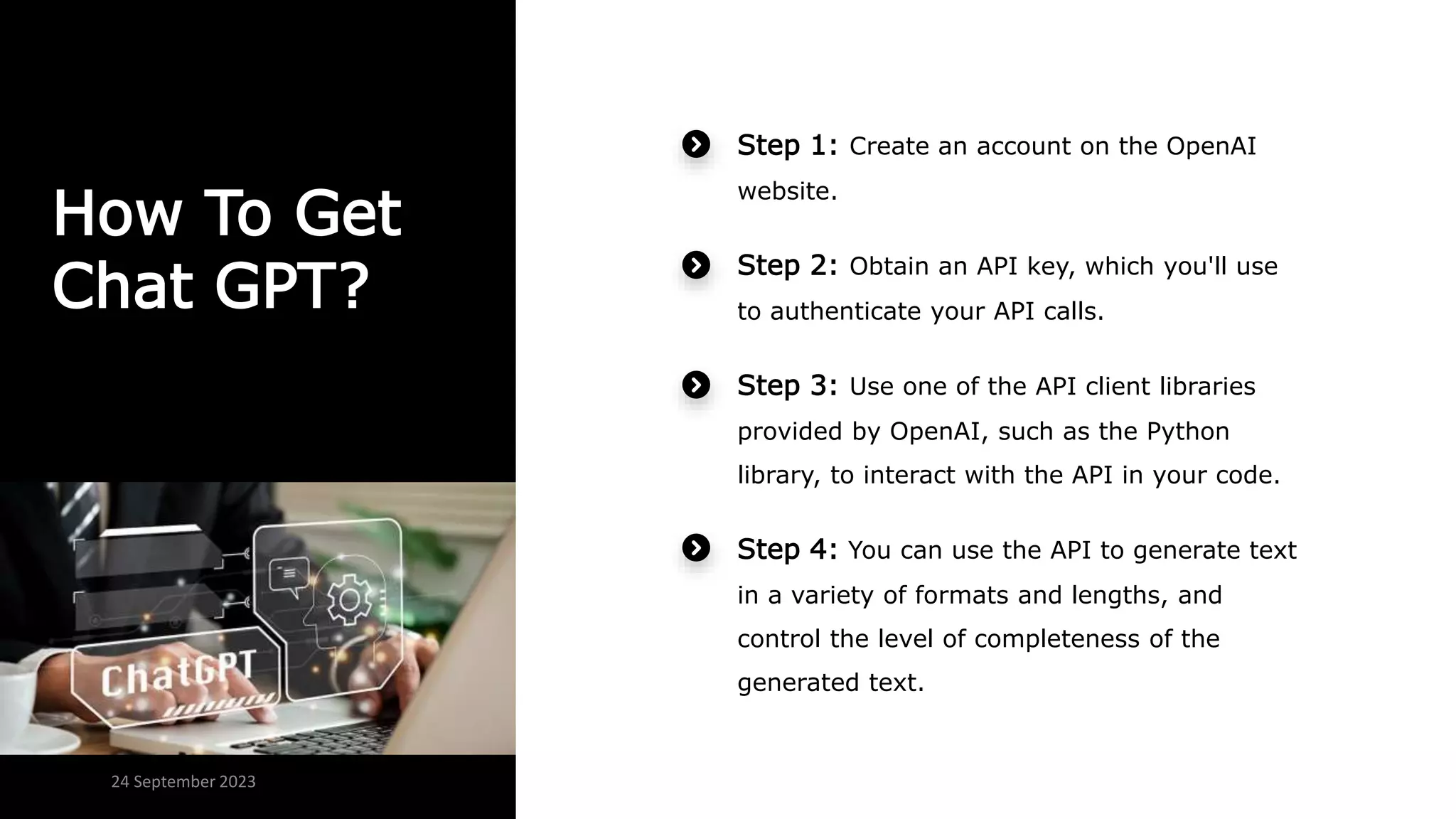 How To Get Chat GPT?

ChatGPT

24 September 2023

Step 1: Create an account on the OpenAI website.

Step 2: Obtain an API key, which you'll use to authenticate your API calls.

Step 3: Use one of the API client libraries provided by OpenAI, such as the Python library, to interact with the API in your code.

Step 4: You can use the API to generate text in a variety of formats and lengths, and control the level of completeness of the generated text.